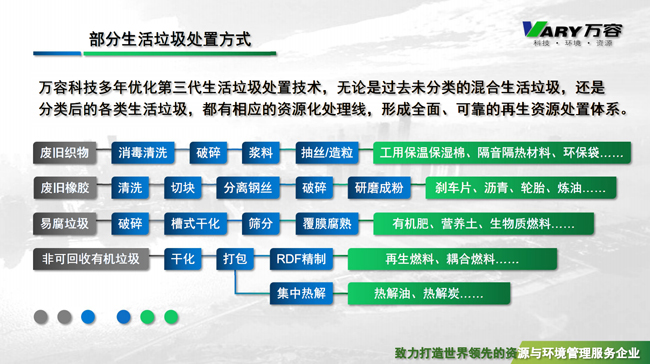 部分生活垃圾处置方式

VARY万容
科技 · 环境 · 资源

万容科技多年优化第三代生活垃圾处置技术，无论是过去未分类的混合生活垃圾，还是分类后的各类生活垃圾，都有相应的资源化处理线，形成全面、可靠的再生资源处置体系。

废旧织物 消毒清洗 破碎 浆料 抽丝/造粒 工用保温保湿棉、隔音隔热材料、环保袋……

废旧橡胶 清洗 切块 分离钢丝 破碎 研磨成粉 刹车片、沥青、轮胎、炼油……

易腐垃圾 破碎 槽式干化 筛分 覆膜腐熟 有机肥、营养土、生物质燃料……

非可回收有机垃圾 干化 打包 RDF精制 再生燃料、耦合燃料……

集中热解 热解油、热解炭……

致力打造世界领先的资源与环境管理服务企业